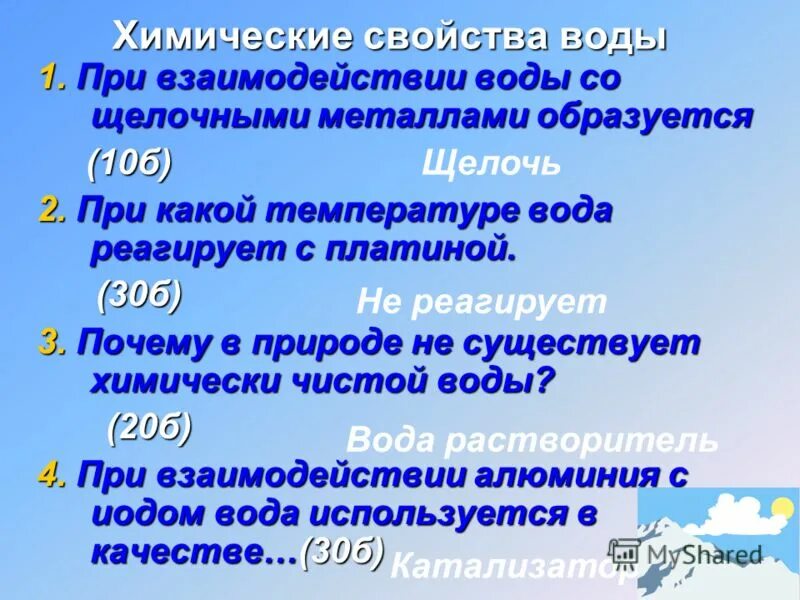 Химические свойства воды

1. При взаимодействии воды со щелочными металлами образуется

(10б) Щелочь

2. При какой температуре вода реагирует с платиной.

(30б) Не реагирует

3. Почему в природе не существует химически чистой воды?

(20б) Вода растворитель

4. При взаимодействии алюминия с иодом вода используется в качестве…(30б) Катализатор

MyShared